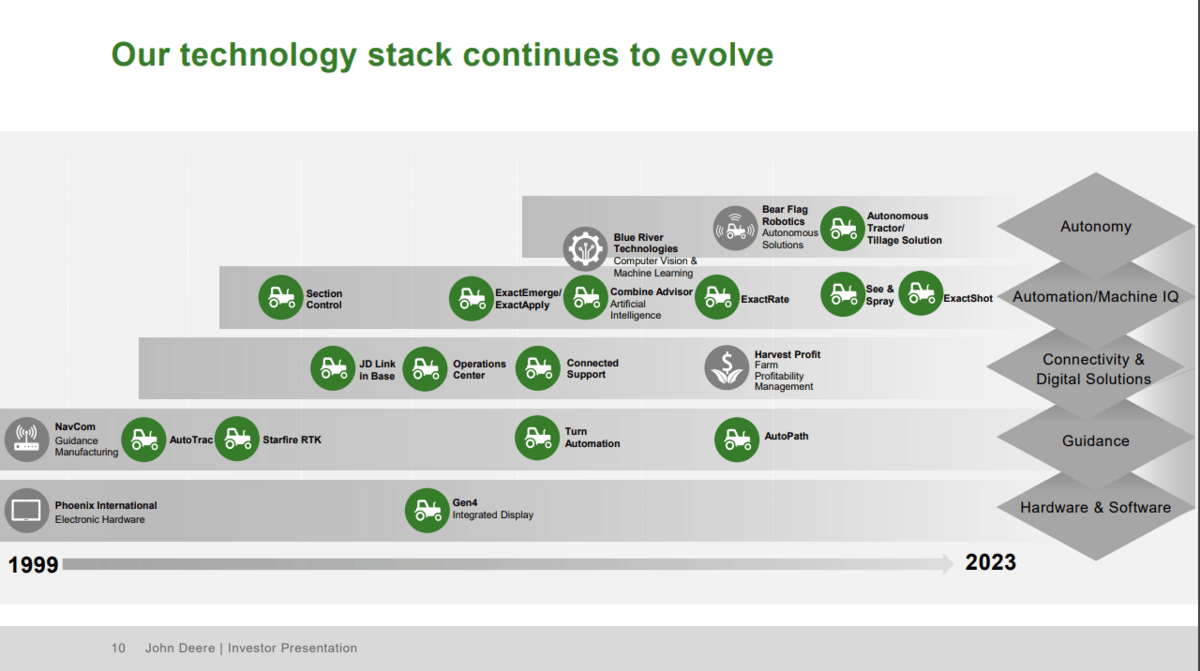 Our technology stack continues to evolve

Bear Flag Robotics
Autonomous Solutions

Autonomous Tractor/ Tillage Solution

Autonomy

Blue River Technologies
Computer Vision & Machine Learning

Section Control

ExactEmerge/ ExactApply

Combine Advisor
Artificial Intelligence

ExactRate

See & Spray

ExactShot

Automation/Machine IQ

JD Link in Base

Operations Center

Connected Support

Harvest Profit
Farm Profitability Management

Connectivity & Digital Solutions

NavCom
Guidance Manufacturing

AutoTrac

Starfire RTK

Turn Automation

AutoPath

Guidance

Phoenix International
Electronic Hardware

Gen4
Integrated Display

Hardware & Software

1999

2023

10 John Deere | Investor Presentation